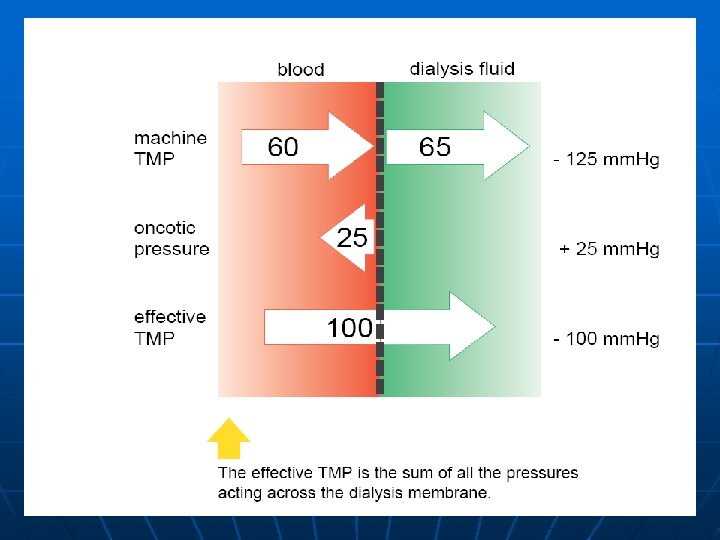 blood

dialysis fluid

machine TMP

60

65

- 125 mmHg

oncotic pressure

25

+ 25 mmHg

effective TMP

100

- 100 mmHg

The effective TMP is the sum of all the pressures acting across the dialysis membrane.